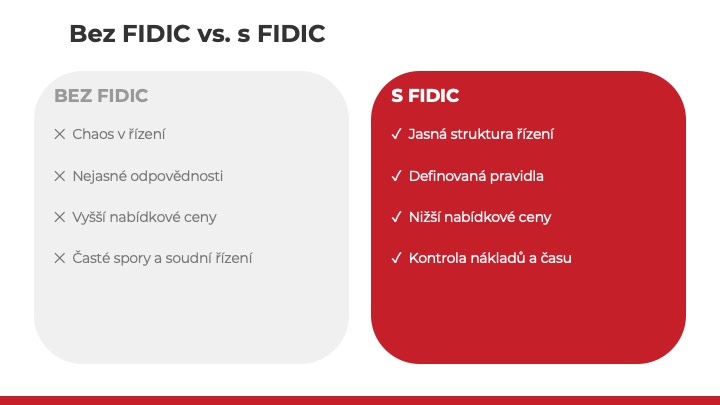 Bez FIDIC vs. s FIDIC

BEZ FIDIC

✕ Chaos v řízení

✕ Nejasné odpovědnosti

✕ Vyšší nabídkové ceny

✕ Časté spory a soudní řízení

S FIDIC

✓ Jasná struktura řízení

✓ Definovaná pravidla

✓ Nižší nabídkové ceny

✓ Kontrola nákladů a času